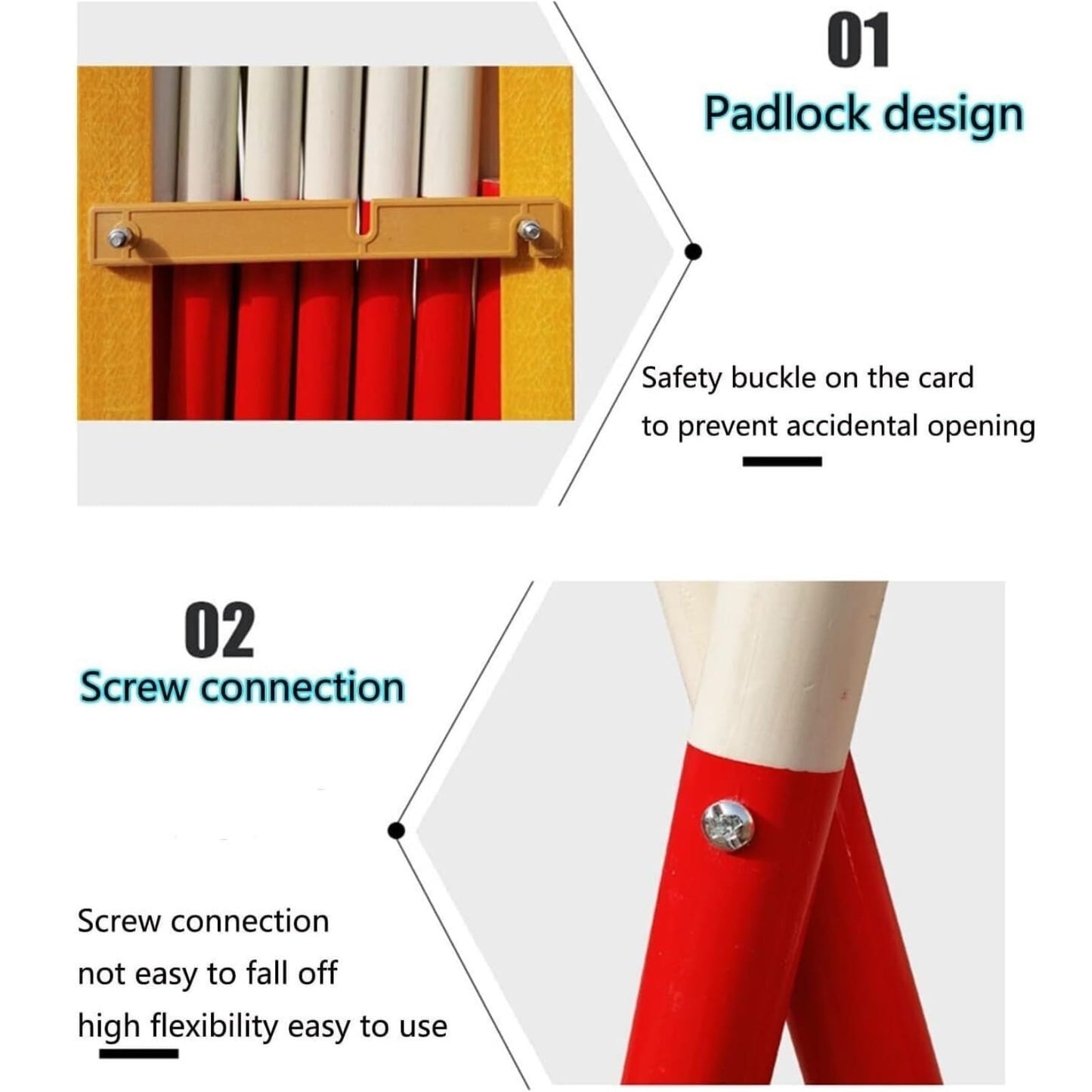 01
Padlock design

Safety buckle on the card
to prevent accidental opening

02
Screw connection

Screw connection
not easy to fall off
high flexibility easy to use